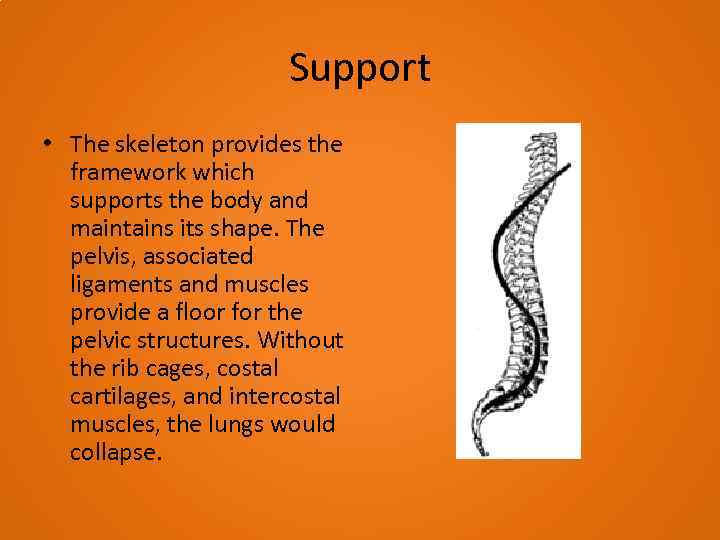 Support

• The skeleton provides the framework which supports the body and maintains its shape. The pelvis, associated ligaments and muscles provide a floor for the pelvic structures. Without the rib cages, costal cartilages, and intercostal muscles, the lungs would collapse.